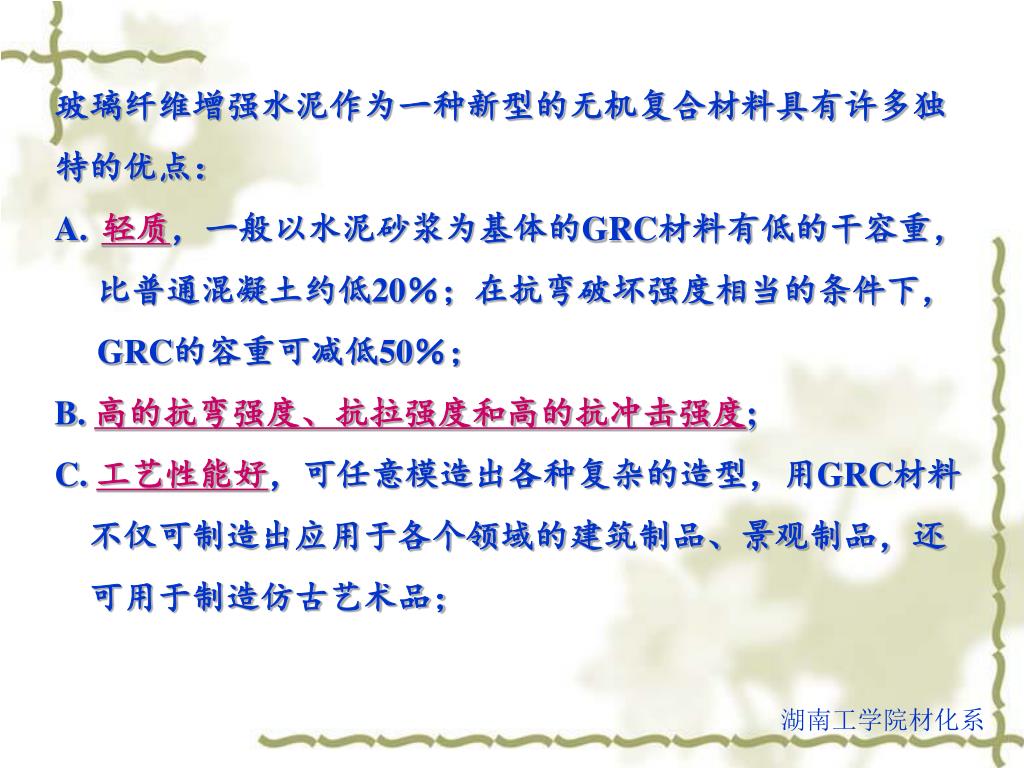 玻璃纤维增强水泥作为一种新型的无机复合材料具有许多独特的优点：

A. 轻质，一般以水泥砂浆为基体的GRC材料有低的干容重，比普通混凝土约低20％；在抗弯破坏强度相当的条件下，GRC的容重可减低50％；

B. 高的抗弯强度、抗拉强度和高的抗冲击强度；

C. 工艺性能好，可任意模造出各种复杂的造型，用GRC材料不仅可制造出应用于各个领域的建筑制品、景观制品，还可用于制造仿古艺术品；

湖南工学院材化系